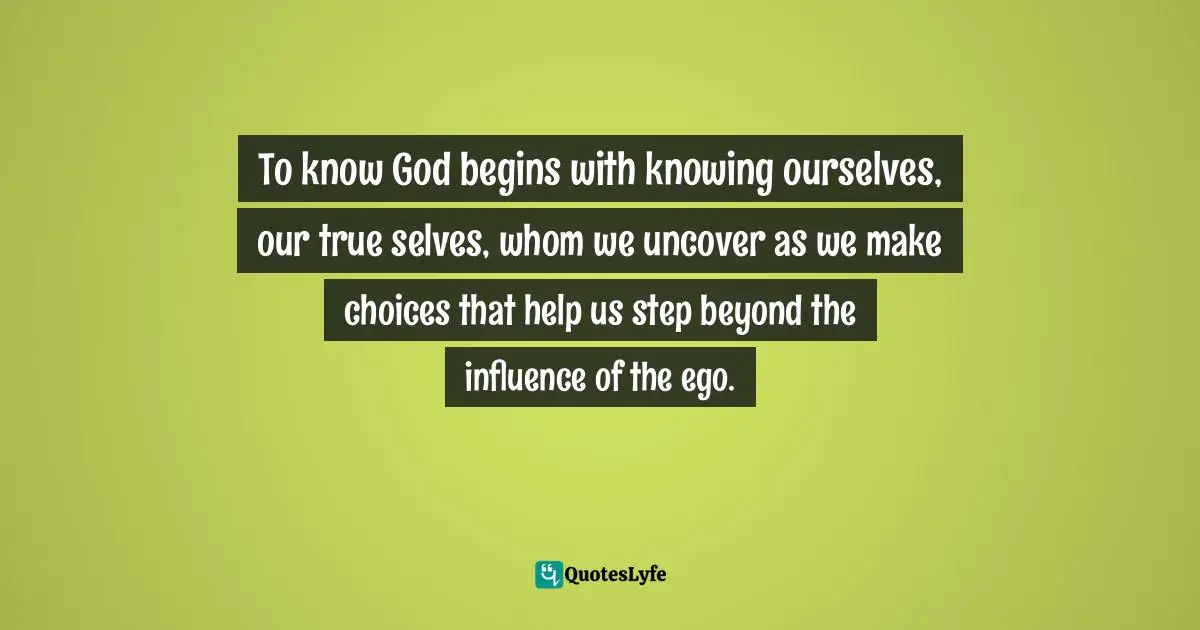 To know God begins with knowing ourselves, our true selves, whom we uncover as we make choices that help us step beyond the influence of the ego.

QuotesLyfe